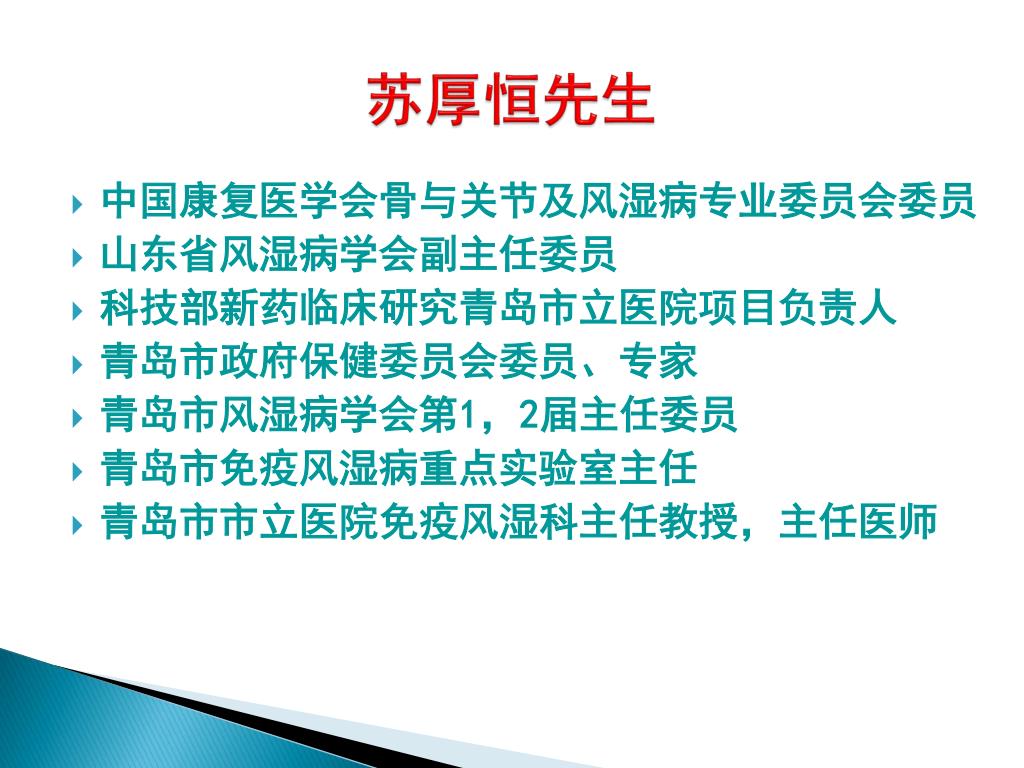 苏厚恒先生

中国康复医学会骨与关节及风湿病专业委员会委员
山东省风湿病学会副主任委员
科技部新药临床研究青岛市立医院项目负责人
青岛市政府保健委员会委员、专家
青岛市风湿病学会第1，2届主任委员
青岛市免疫风湿病重点实验室主任
青岛市市立医院免疫风湿科主任教授，主任医师